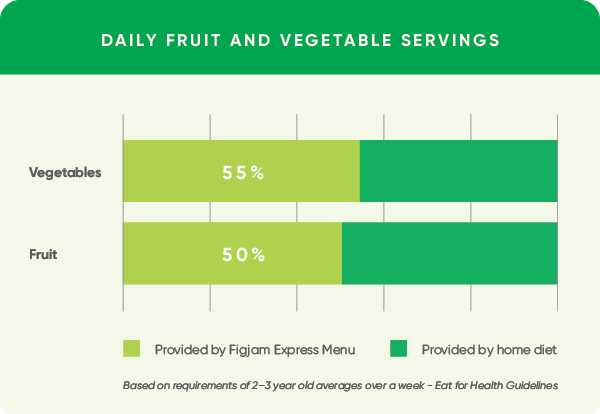 DAILY FRUIT AND VEGETABLE SERVINGS

Vegetables

55%

Fruit

50%

Provided by Figjam Express Menu

Provided by home diet

Based on requirements of 2–3 year old averages over a week - Eat for Health Guidelines